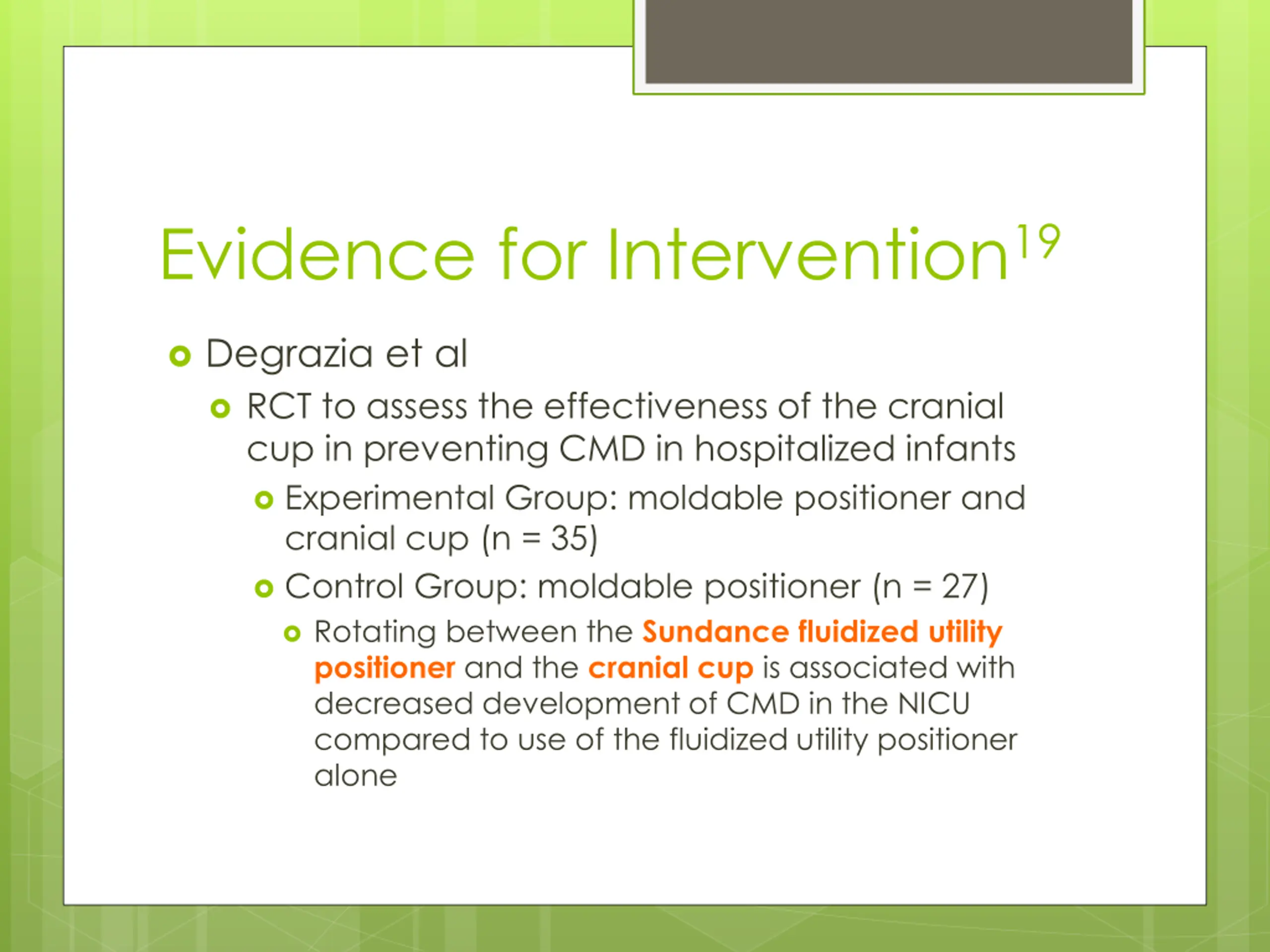 Evidence for Intervention$^{19}$

Degrazia et al

RCT to assess the effectiveness of the cranial cup in preventing CMD in hospitalized infants

Experimental Group: moldable positioner and cranial cup (n = 35)

Control Group: moldable positioner (n = 27)

Rotating between the Sundance fluidized utility positioner and the cranial cup is associated with decreased development of CMD in the NICU compared to use of the fluidized utility positioner alone